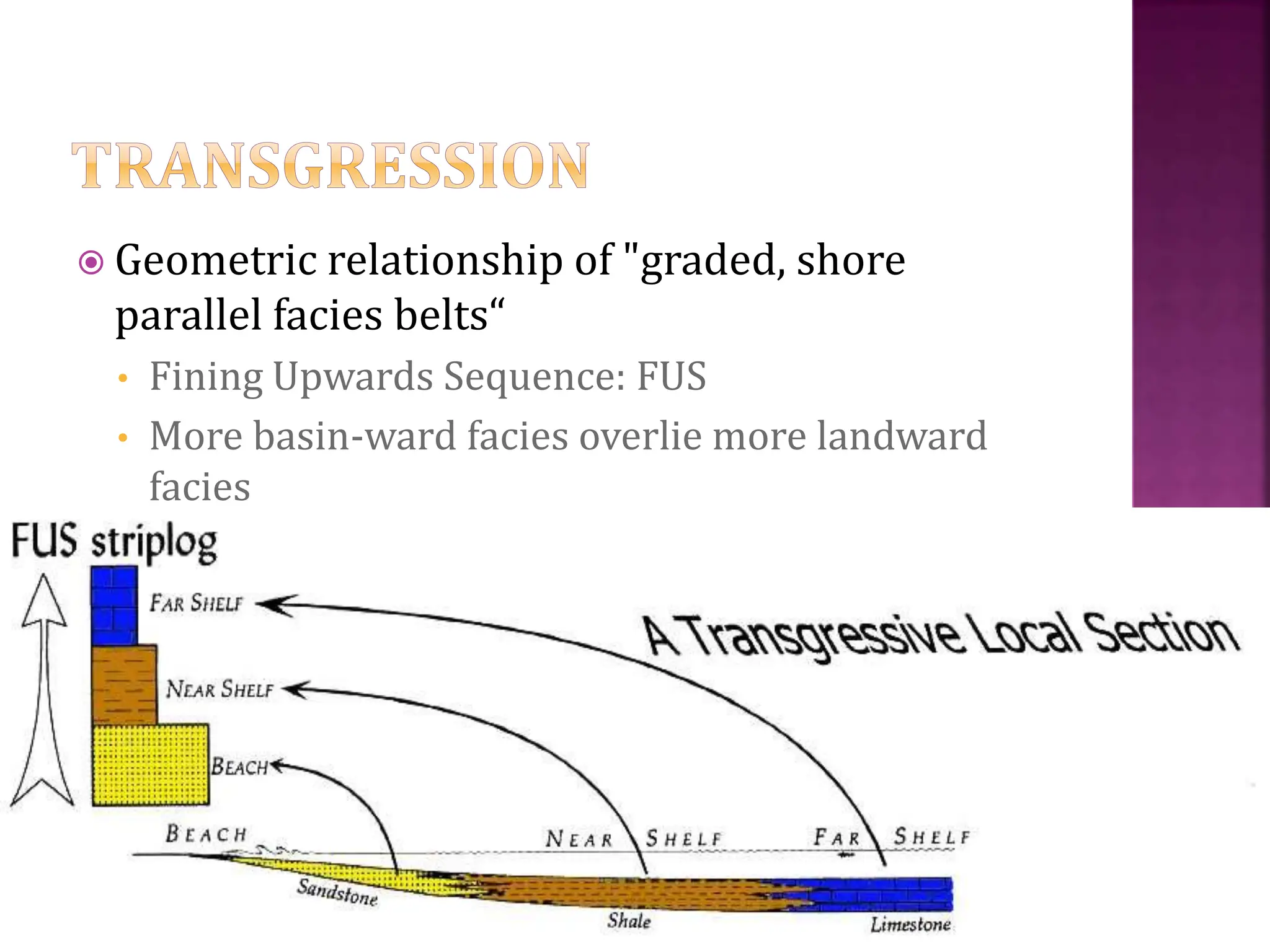 TRANSGRESSION

Geometric relationship of "graded, shore parallel facies belts“

Fining Upwards Sequence: FUS

More basin-ward facies overlie more landward facies

FUS striplog

FAR SHELF

NEAR SHELF

BEACH

A Transgressive Local Section

BEACH

NEAR SHELF

FAR SHELF

Sandstone

Shale

Limestone